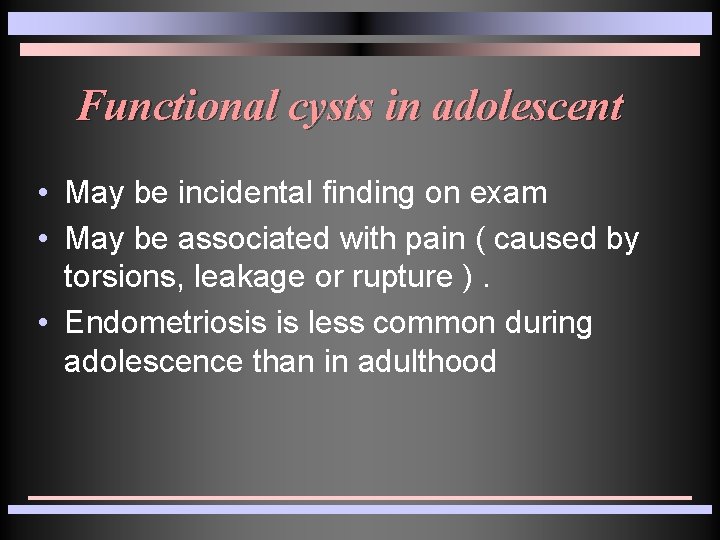 Functional cysts in adolescent

• May be incidental finding on exam
• May be associated with pain ( caused by torsions, leakage or rupture ) .
• Endometriosis is less common during adolescence than in adulthood